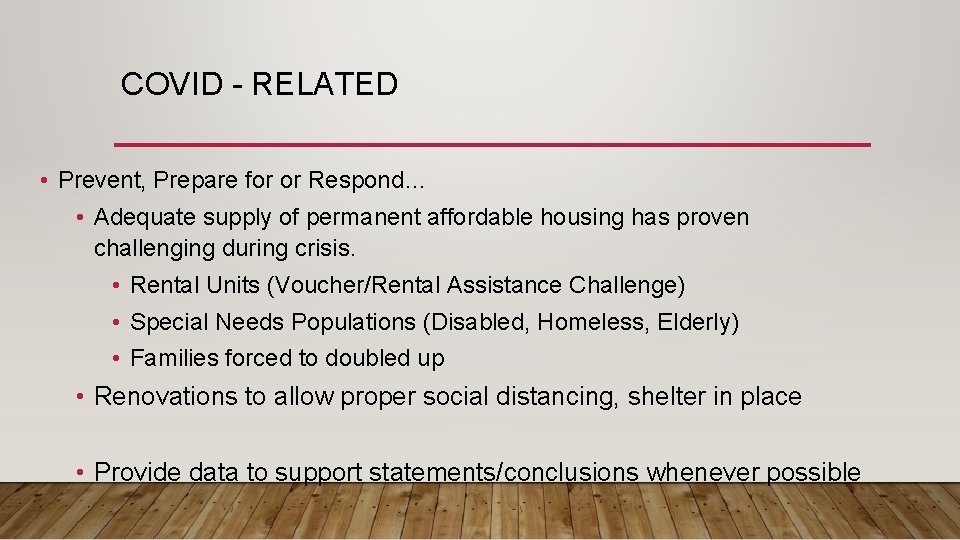 COVID - RELATED

• Prevent, Prepare for or Respond…

• Adequate supply of permanent affordable housing has proven challenging during crisis.

• Rental Units (Voucher/Rental Assistance Challenge)

• Special Needs Populations (Disabled, Homeless, Elderly)

• Families forced to doubled up

• Renovations to allow proper social distancing, shelter in place

• Provide data to support statements/conclusions whenever possible